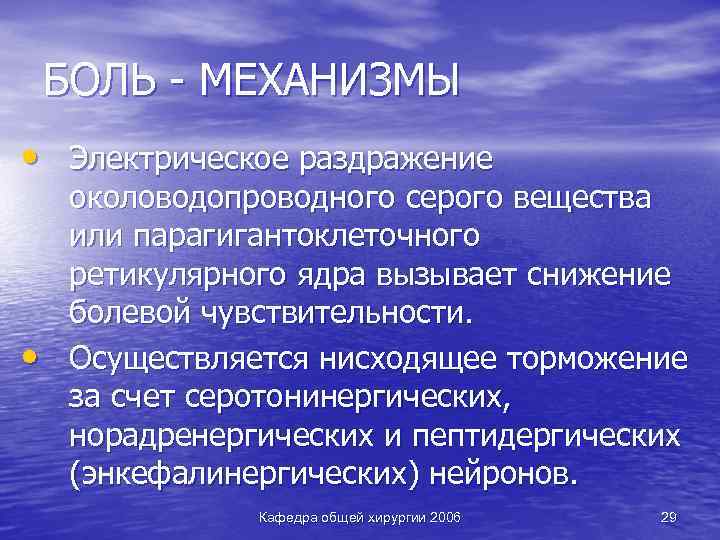 БОЛЬ - МЕХАНИЗМЫ

• Электрическое раздражение околоводопроводного серого вещества или парагигантоклеточного ретикулярного ядра вызывает снижение болевой чувствительности.

• Осуществляется нисходящее торможение за счет серотонинергических, норадренергических и пептидергических (энкефалинергических) нейронов.

Кафедра общей хирургии 2006

29